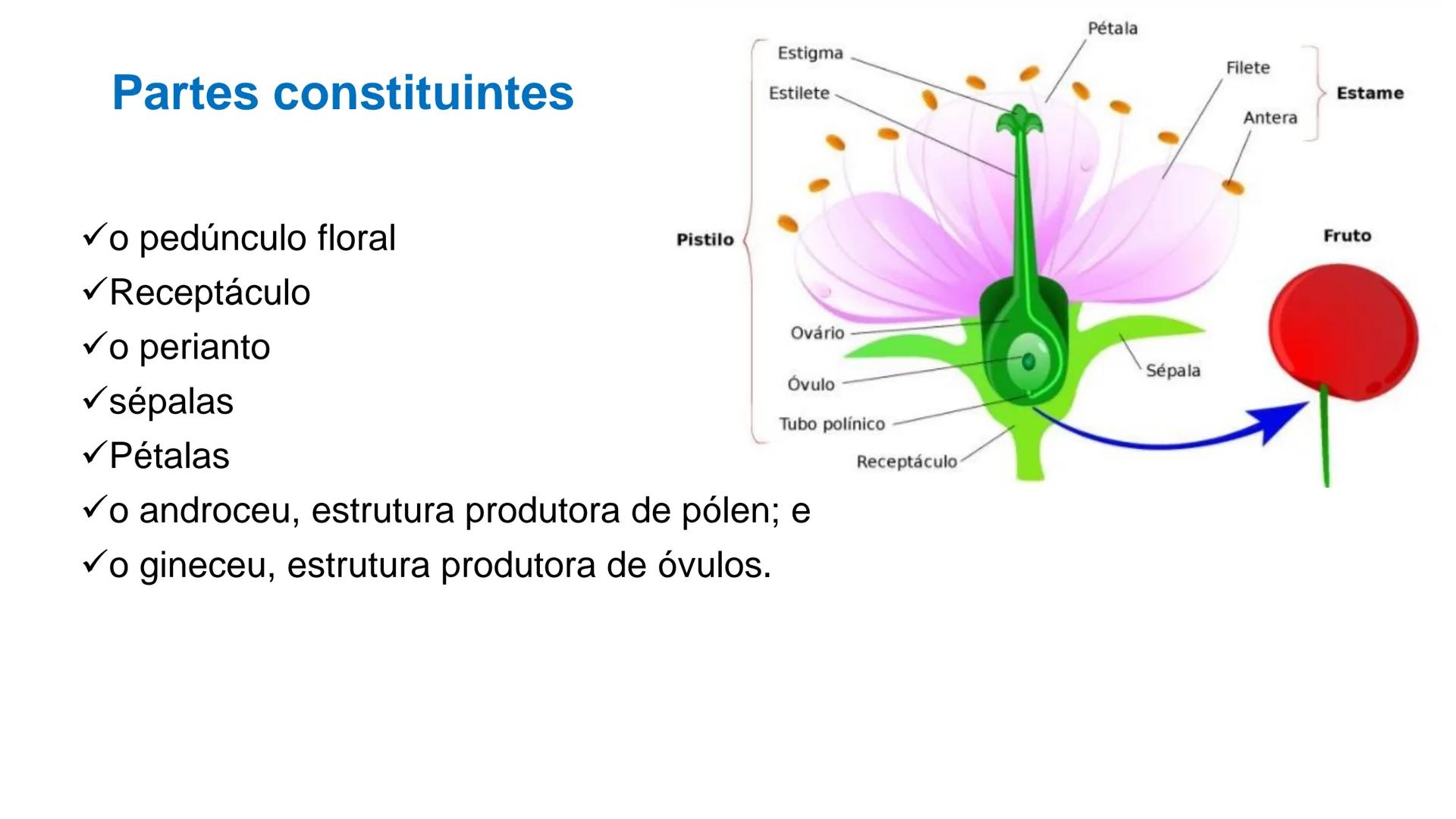 Partes constituintes

✓o pedúnculo floral
✓Receptáculo
✓o perianto
✓sépalas
✓Pétalas
✓o androceu, estrutura produtora de pólen; e
✓o gineceu, estrutura produtora de óvulos.

Pétala
Estigma
Estilete
Filete
Antera
Estame
Pistilo
Fruto
Ovário
Óvulo
Sépala
Tubo polínico
Receptáculo